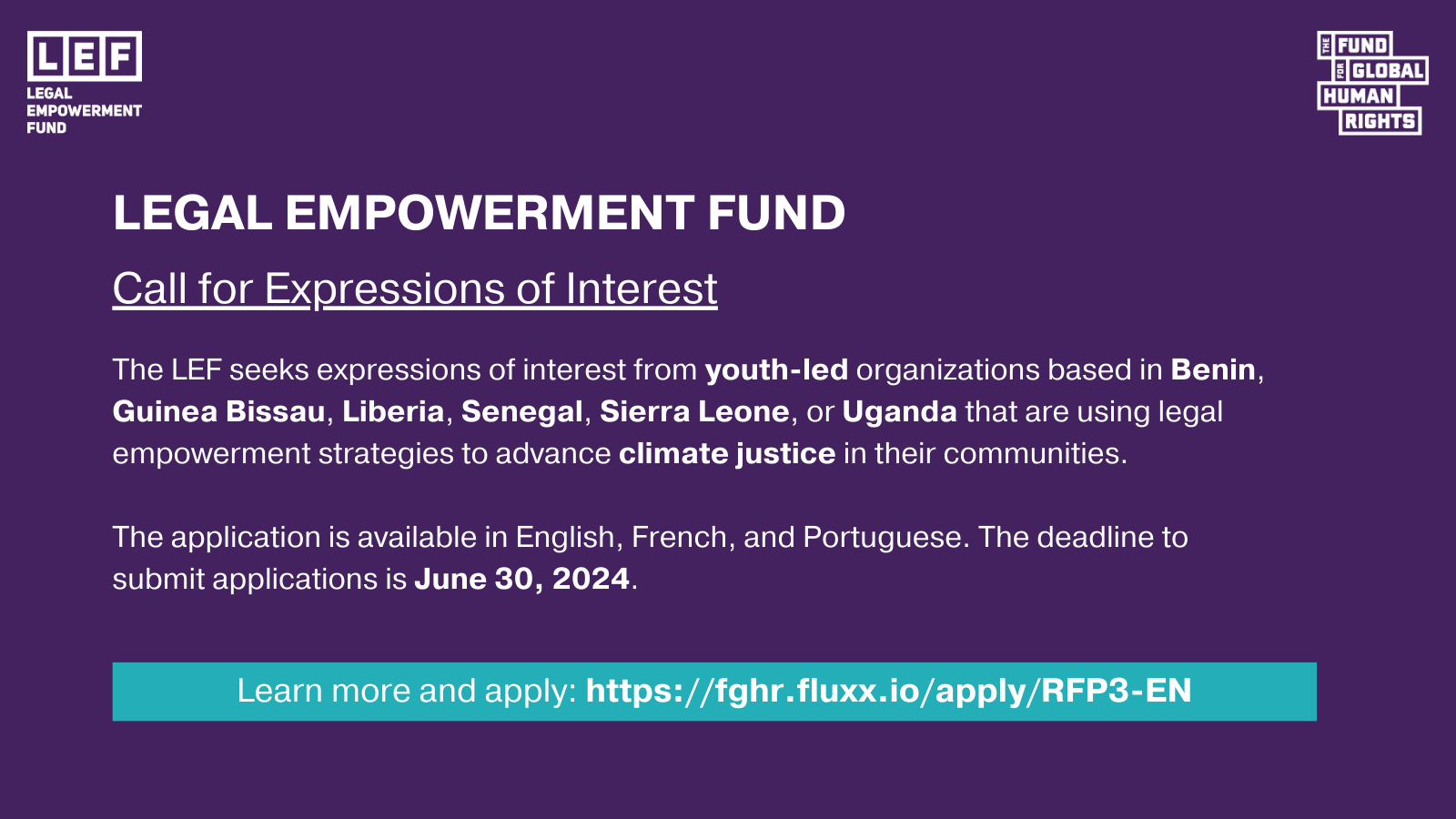 LEF
LEGAL EMPOWERMENT FUND

THE FUND FOR GLOBAL HUMAN RIGHTS

LEGAL EMPOWERMENT FUND

Call for Expressions of Interest

The LEF seeks expressions of interest from youth-led organizations based in Benin, Guinea Bissau, Liberia, Senegal, Sierra Leone, or Uganda that are using legal empowerment strategies to advance climate justice in their communities.

The application is available in English, French, and Portuguese. The deadline to submit applications is June 30, 2024.

Learn more and apply: https://fghr.fluxx.io/apply/RFP3-EN